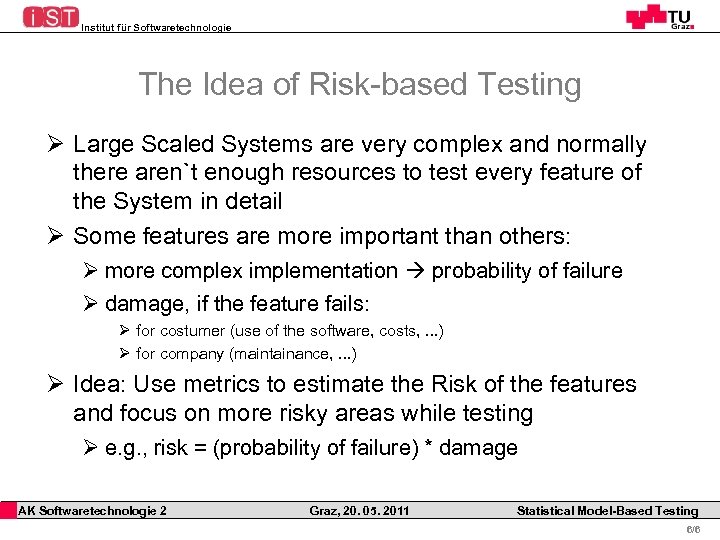 iST Institut für Softwaretechnologie

TU Graz

The Idea of Risk-based Testing

➢ Large Scaled Systems are very complex and normally there aren`t enough resources to test every feature of the System in detail

➢ Some features are more important than others:

➢ more complex implementation → probability of failure

➢ damage, if the feature fails:

➢ for costumer (use of the software, costs, ...)

➢ for company (maintainance, ...)

➢ Idea: Use metrics to estimate the Risk of the features and focus on more risky areas while testing

➢ e.g., risk = (probability of failure) * damage

AK Softwaretechnologie 2 Graz, 20. 05. 2011 Statistical Model-Based Testing

6/6